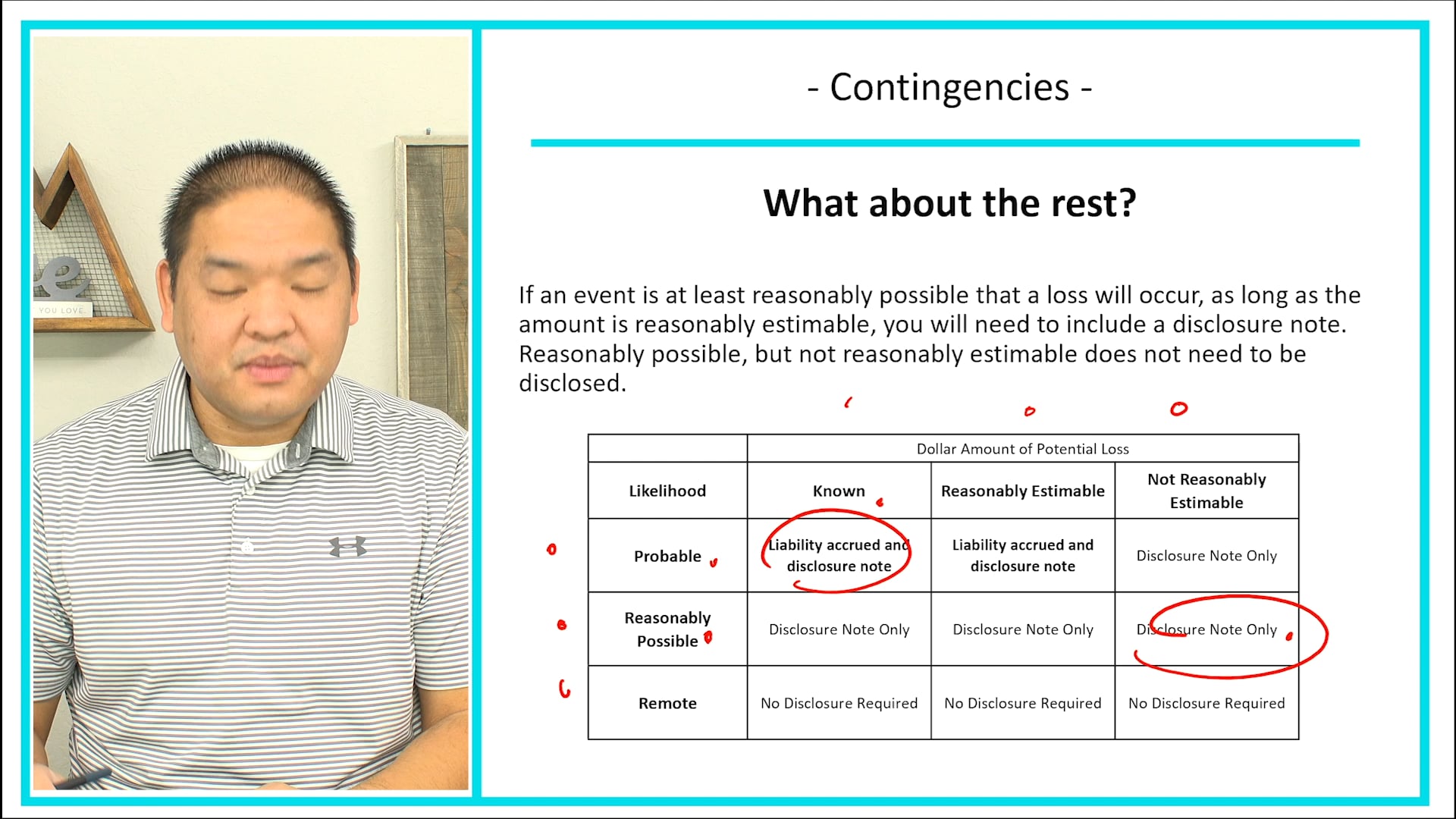 YOU LOVE

- Contingencies -

What about the rest?

If an event is at least reasonably possible that a loss will occur, as long as the amount is reasonably estimable, you will need to include a disclosure note. Reasonably possible, but not reasonably estimable does not need to be disclosed.

| | Dollar Amount of Potential Loss | | |
|---|---|---|---|
| Likelihood | Known | Reasonably Estimable | Not Reasonably Estimable |
| Probable | Liability accrued and disclosure note | Liability accrued and disclosure note | Disclosure Note Only |
| Reasonably Possible | Disclosure Note Only | Disclosure Note Only | Disclosure Note Only |
| Remote | No Disclosure Required | No Disclosure Required | No Disclosure Required |